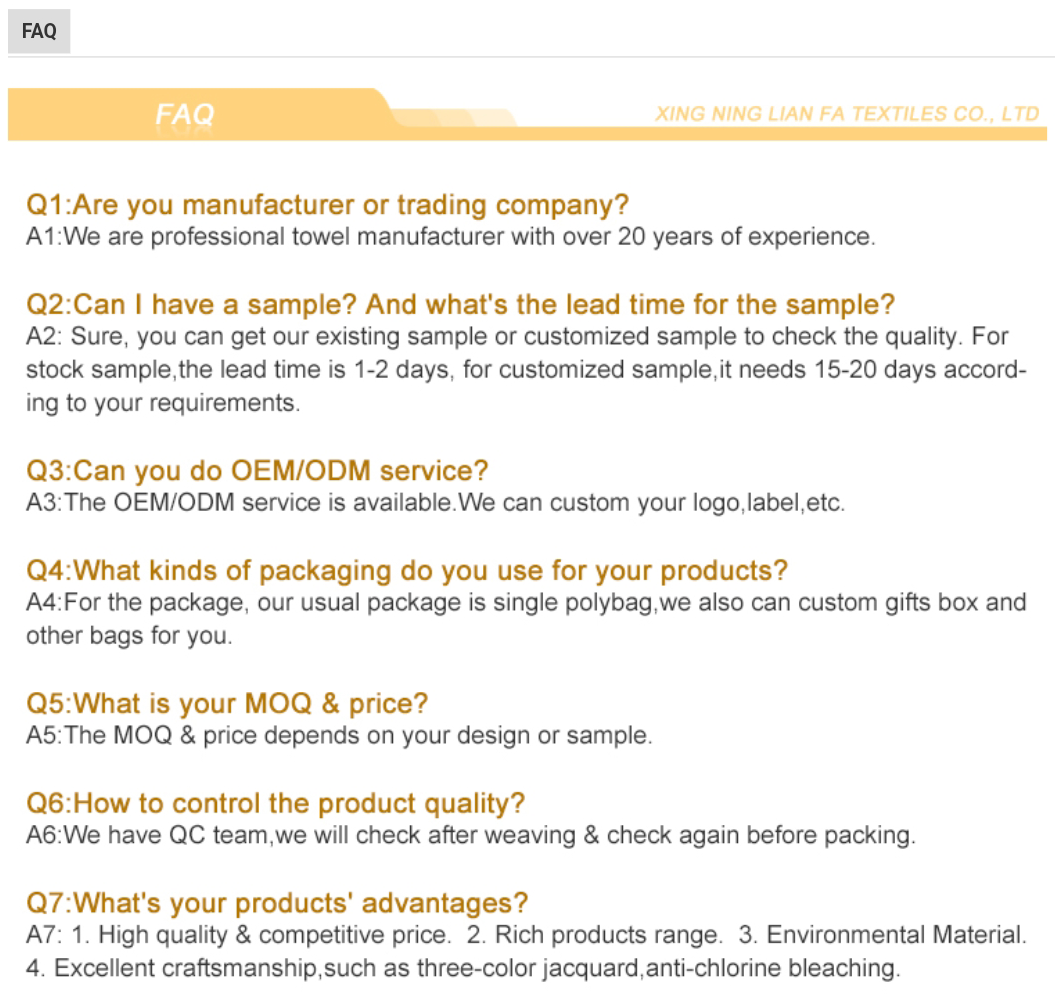 FAQ

FAQ

XING NING LIAN FA TEXTILES CO., LTD

Q1:Are you manufacturer or trading company?
A1:We are professional towel manufacturer with over 20 years of experience.

Q2:Can I have a sample? And what's the lead time for the sample?
A2: Sure, you can get our existing sample or customized sample to check the quality. For stock sample,the lead time is 1-2 days, for customized sample,it needs 15-20 days according to your requirements.

Q3:Can you do OEM/ODM service?
A3:The OEM/ODM service is available.We can custom your logo,label,etc.

Q4:What kinds of packaging do you use for your products?
A4:For the package, our usual package is single polybag,we also can custom gifts box and other bags for you.

Q5:What is your MOQ & price?
A5:The MOQ & price depends on your design or sample.

Q6:How to control the product quality?
A6:We have QC team,we will check after weaving & check again before packing.

Q7:What's your products' advantages?
A7: 1. High quality & competitive price. 2. Rich products range. 3. Environmental Material. 4. Excellent craftsmanship,such as three-color jacquard,anti-chlorine bleaching.